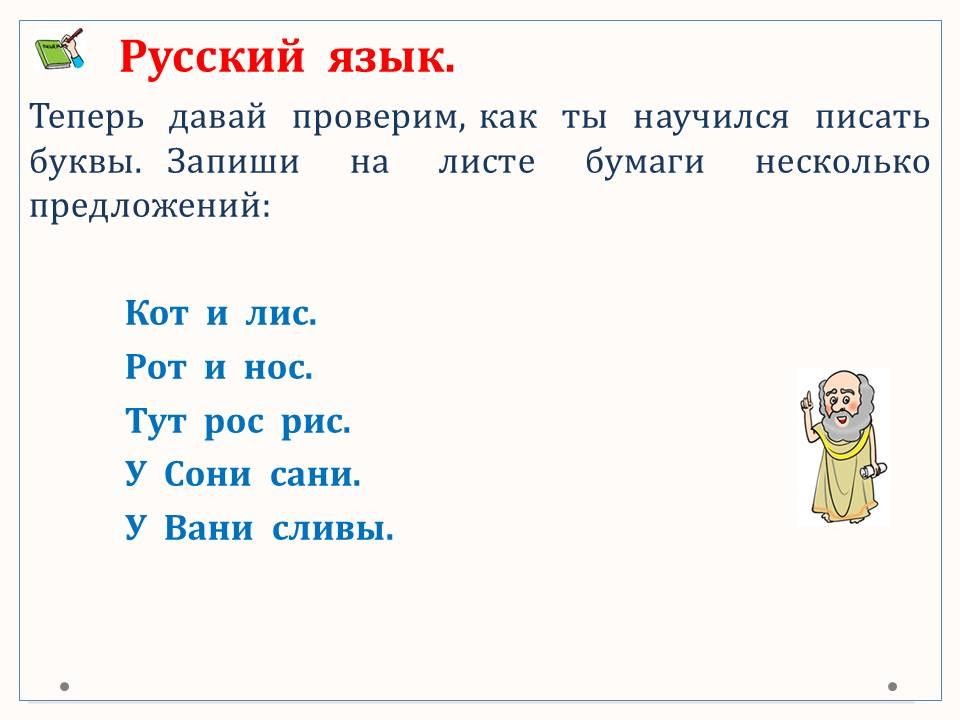 Русский язык.

Теперь давай проверим, как ты научился писать буквы. Запиши на листе бумаги несколько предложений:

Кот и лис.
Рот и нос.
Тут рос рис.
У Сони сани.
У Вани сливы.